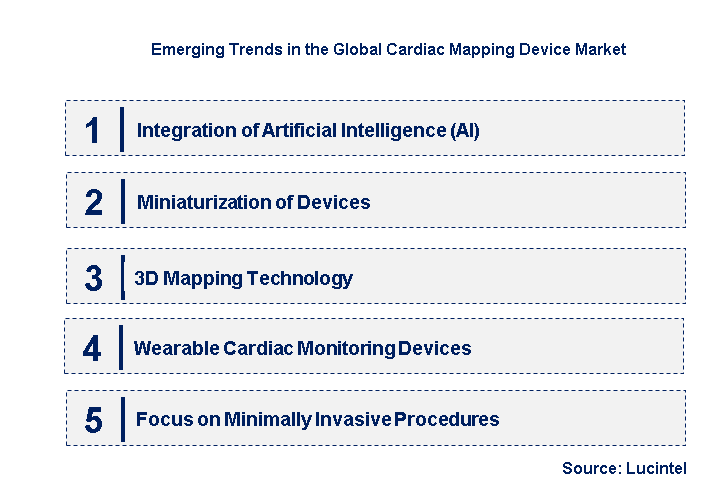 Emerging Trends in the Global Cardiac Mapping Device Market

1 Integration of Artificial Intelligence (AI)

2 Miniaturization of Devices

3 3D Mapping Technology

4 Wearable Cardiac Monitoring Devices

5 Focus on Minimally Invasive Procedures

Source: Lucintel